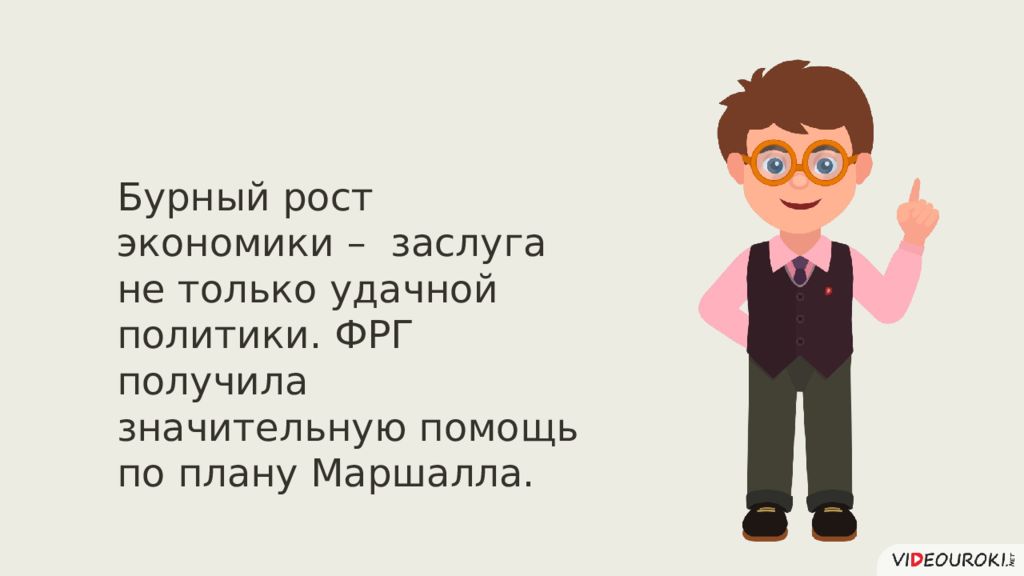 Бурный рост экономики – заслуга не только удачной политики. ФРГ получила значительную помощь по плану Маршалла.

VIDEOUROKI.NET